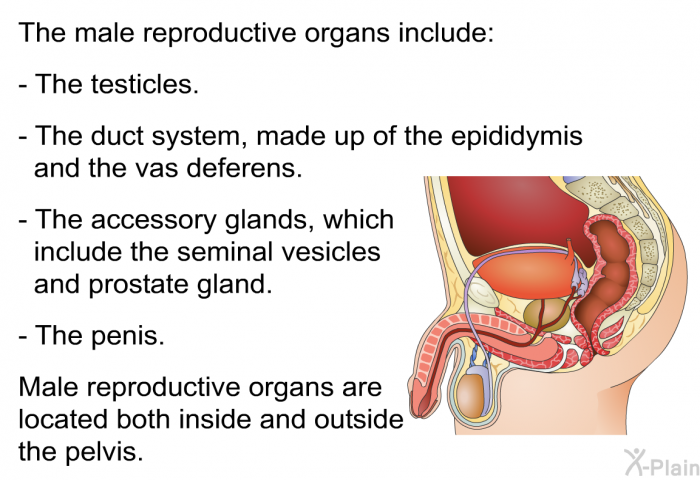 The male reproductive organs include:

- The testicles.

- The duct system, made up of the epididymis and the vas deferens.

- The accessory glands, which include the seminal vesicles and prostate gland.

- The penis.

Male reproductive organs are located both inside and outside the pelvis.

X-Plain